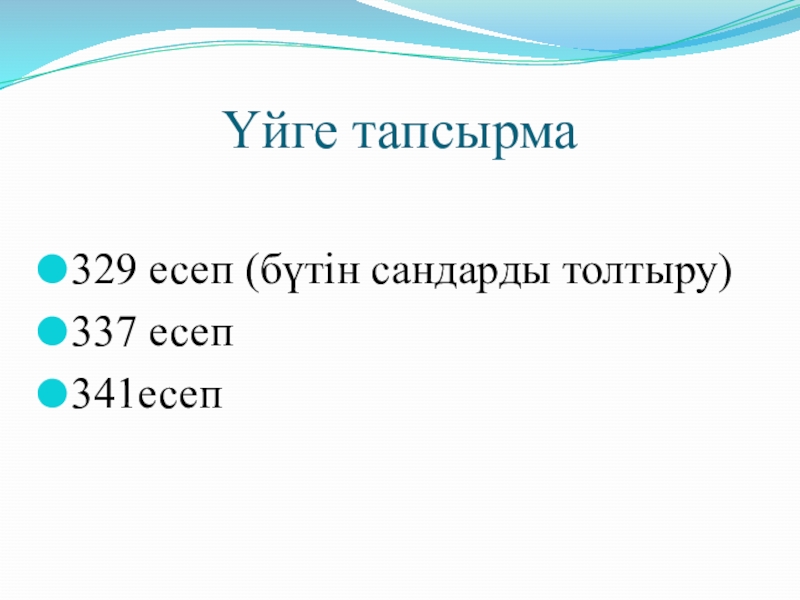 Үйге тапсырма

329 есеп (бүтін сандарды толтыру)
337 есеп
341есеп